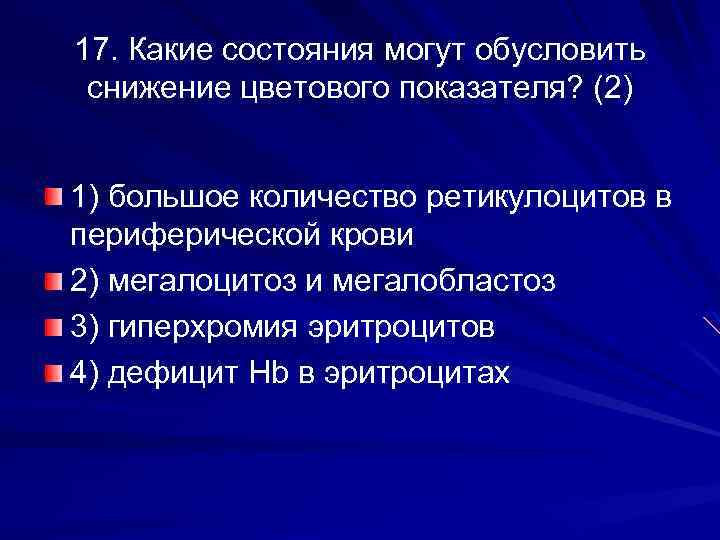 17. Какие состояния могут обусловить снижение цветового показателя? (2)

1) большое количество ретикулоцитов в периферической крови
2) мегалоцитоз и мегалобластоз
3) гиперхромия эритроцитов
4) дефицит Hb в эритроцитах